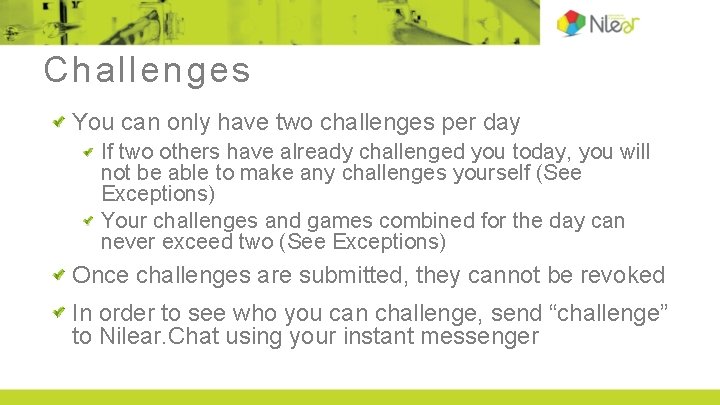 Nilear

Challenges

You can only have two challenges per day

If two others have already challenged you today, you will not be able to make any challenges yourself (See Exceptions)

Your challenges and games combined for the day can never exceed two (See Exceptions)

Once challenges are submitted, they cannot be revoked

In order to see who you can challenge, send “challenge” to Nilear.Chat using your instant messenger